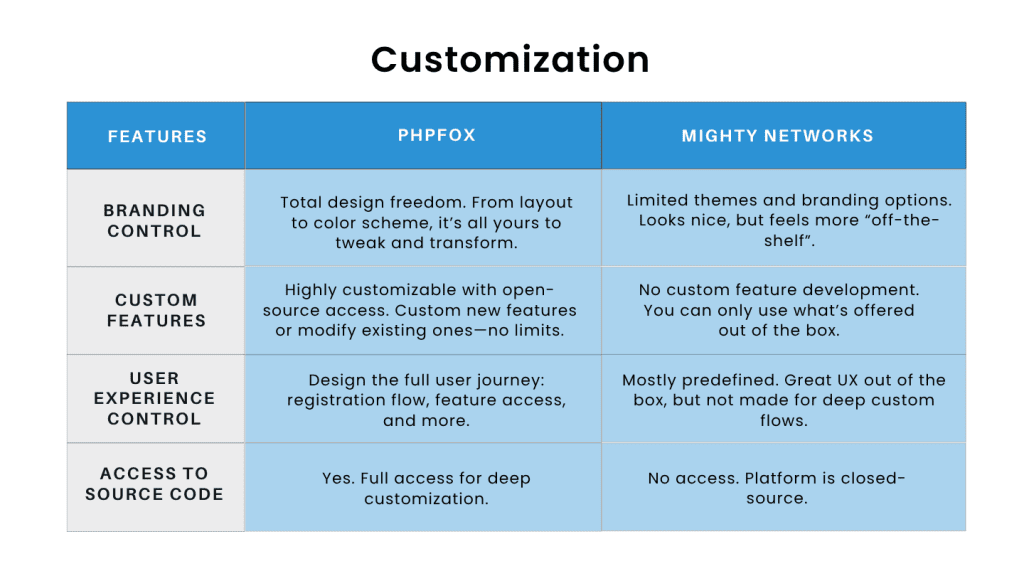 Customization

| FEATURES | PHPFOX | MIGHTY NETWORKS |
|---|---|---|
| BRANDING CONTROL | Total design freedom. From layout to color scheme, it's all yours to tweak and transform. | Limited themes and branding options. Looks nice, but feels more "off-the-shelf". |
| CUSTOM FEATURES | Highly customizable with open-source access. Custom new features or modify existing ones—no limits. | No custom feature development. You can only use what's offered out of the box. |
| USER EXPERIENCE CONTROL | Design the full user journey: registration flow, feature access, and more. | Mostly predefined. Great UX out of the box, but not made for deep custom flows. |
| ACCESS TO SOURCE CODE | Yes. Full access for deep customization. | No access. Platform is closed-source. |